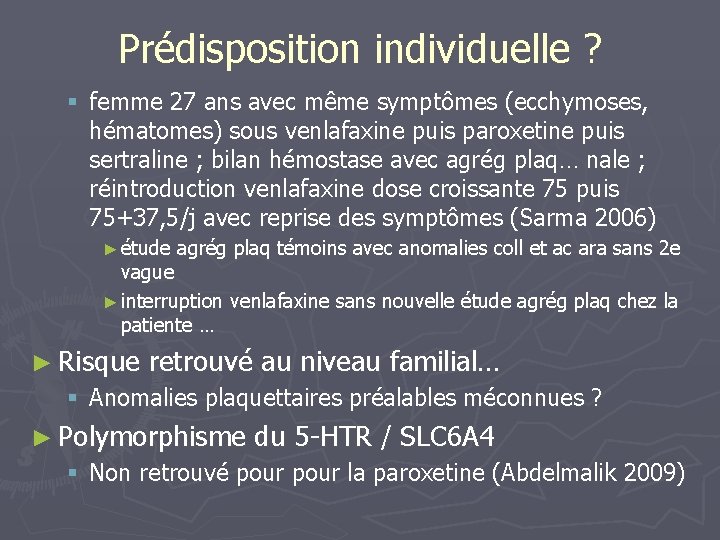 Prédisposition individuelle ?

▪ femme 27 ans avec même symptômes (ecchymoses, hématomes) sous venlafaxine puis paroxetine puis sertraline ; bilan hémostase avec agrég plaq… nale ; réintroduction venlafaxine dose croissante 75 puis 75+37,5/j avec reprise des symptômes (Sarma 2006)

► étude agrég plaq témoins avec anomalies coll et ac ara sans 2e vague

► interruption venlafaxine sans nouvelle étude agrég plaq chez la patiente …

► Risque retrouvé au niveau familial…

▪ Anomalies plaquettaires préalables méconnues ?

► Polymorphisme du 5-HTR / SLC6A4

▪ Non retrouvé pour pour la paroxetine (Abdelmalik 2009)